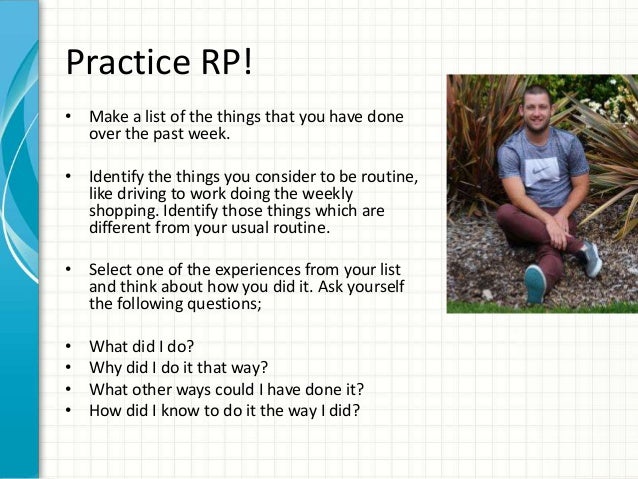 Practice RP!

• Make a list of the things that you have done over the past week.

• Identify the things you consider to be routine, like driving to work doing the weekly shopping. Identify those things which are different from your usual routine.

• Select one of the experiences from your list and think about how you did it. Ask yourself the following questions;

• What did I do?
• Why did I do it that way?
• What other ways could I have done it?
• How did I know to do it the way I did?